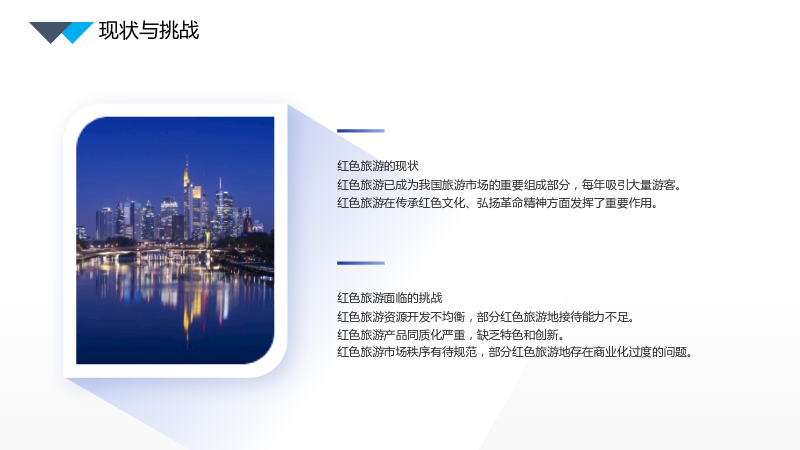 现状与挑战

红色旅游的现状

红色旅游已成为我国旅游市场的重要组成部分，每年吸引大量游客。

红色旅游在传承红色文化、弘扬革命精神方面发挥了重要作用。

红色旅游面临的挑战

红色旅游资源开发不均衡，部分红色旅游地接待能力不足。

红色旅游产品同质化严重，缺乏特色和创新。

红色旅游市场秩序有待规范，部分红色旅游地存在商业化过度的问题。